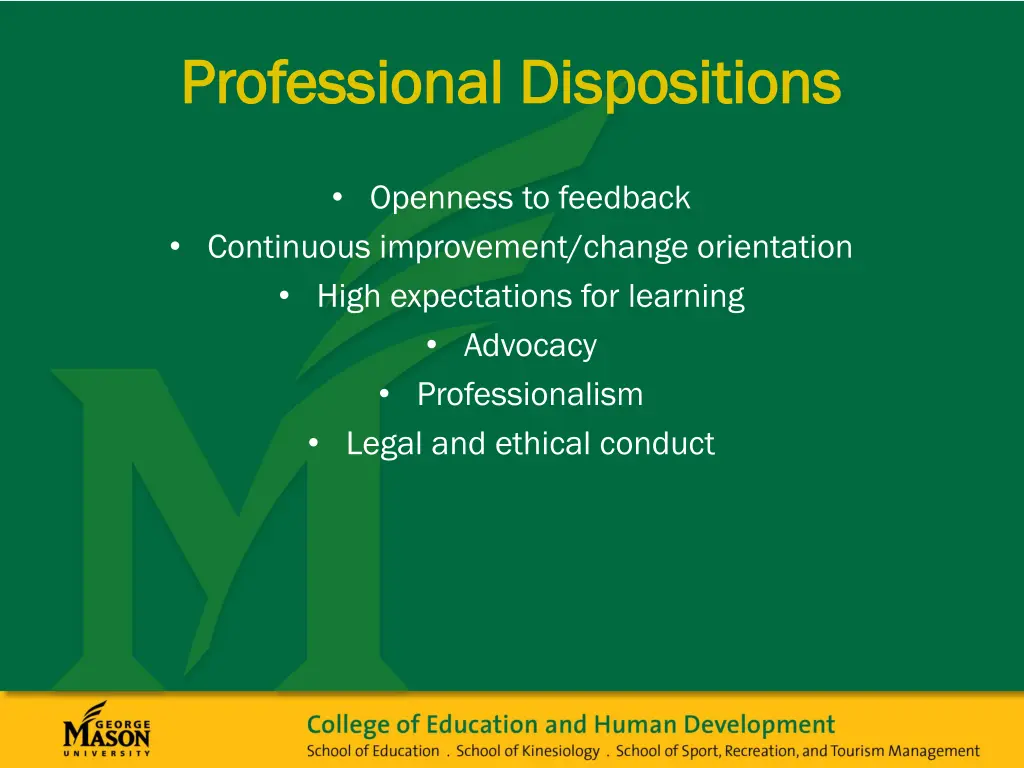 Professional Dispositions

• Openness to feedback
• Continuous improvement/change orientation
• High expectations for learning
• Advocacy
• Professionalism
• Legal and ethical conduct

GEORGE MASON UNIVERSITY

College of Education and Human Development
School of Education . School of Kinesiology . School of Sport, Recreation, and Tourism Management